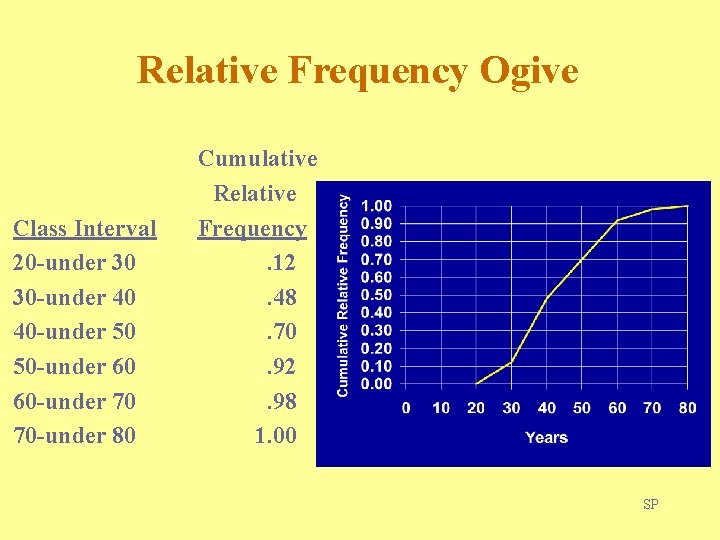 Relative Frequency Ogive

| Class Interval | Cumulative Relative Frequency |
|---|---|
| 20-under 30 | .12 |
| 30-under 40 | .48 |
| 40-under 50 | .70 |
| 50-under 60 | .92 |
| 60-under 70 | .98 |
| 70-under 80 | 1.00 |

Cumulative Relative Frequency
1.00
0.90
0.80
0.70
0.60
0.50
0.40
0.30
0.20
0.10
0.00
0 10 20 30 40 50 60 70 80
Years

SP